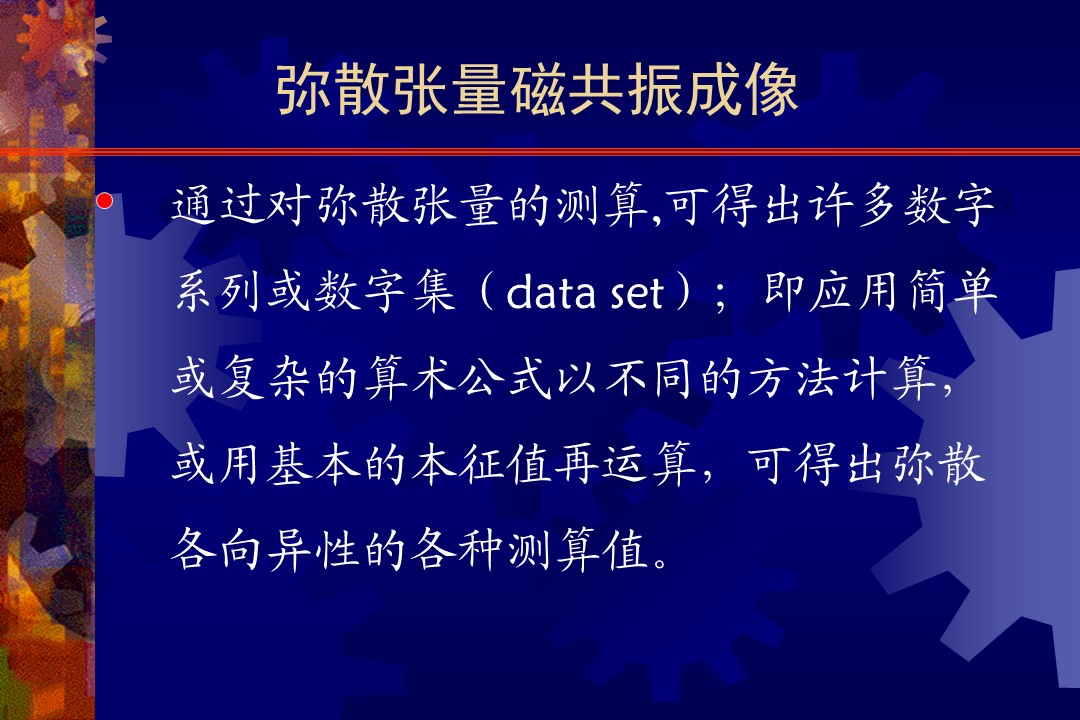 弥散张量磁共振成像

通过对弥散张量的测算,可得出许多数字系列或数字集（data set）；即应用简单或复杂的算术公式以不同的方法计算，或用基本的本征值再运算，可得出弥散各向异性的各种测算值。